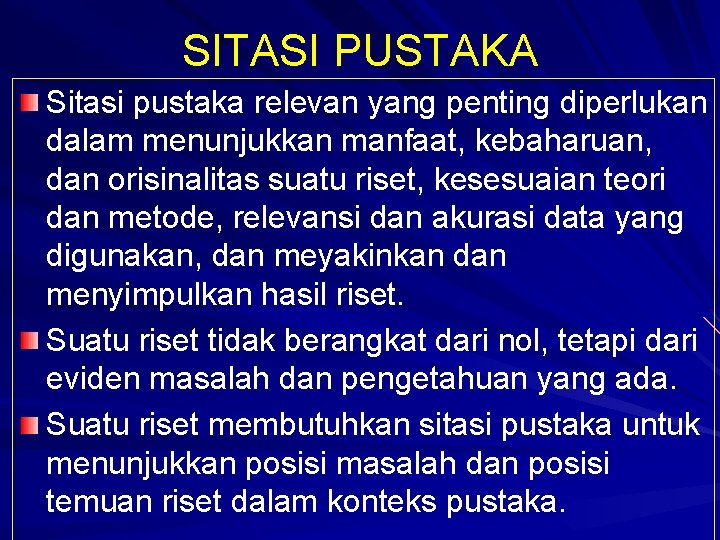 SITASI PUSTAKA

Sitasi pustaka relevan yang penting diperlukan dalam menunjukkan manfaat, kebaharuan, dan orisinalitas suatu riset, kesesuaian teori dan metode, relevansi dan akurasi data yang digunakan, dan meyakinkan dan menyimpulkan hasil riset.

Suatu riset tidak berangkat dari nol, tetapi dari eviden masalah dan pengetahuan yang ada.

Suatu riset membutuhkan sitasi pustaka untuk menunjukkan posisi masalah dan posisi temuan riset dalam konteks pustaka.